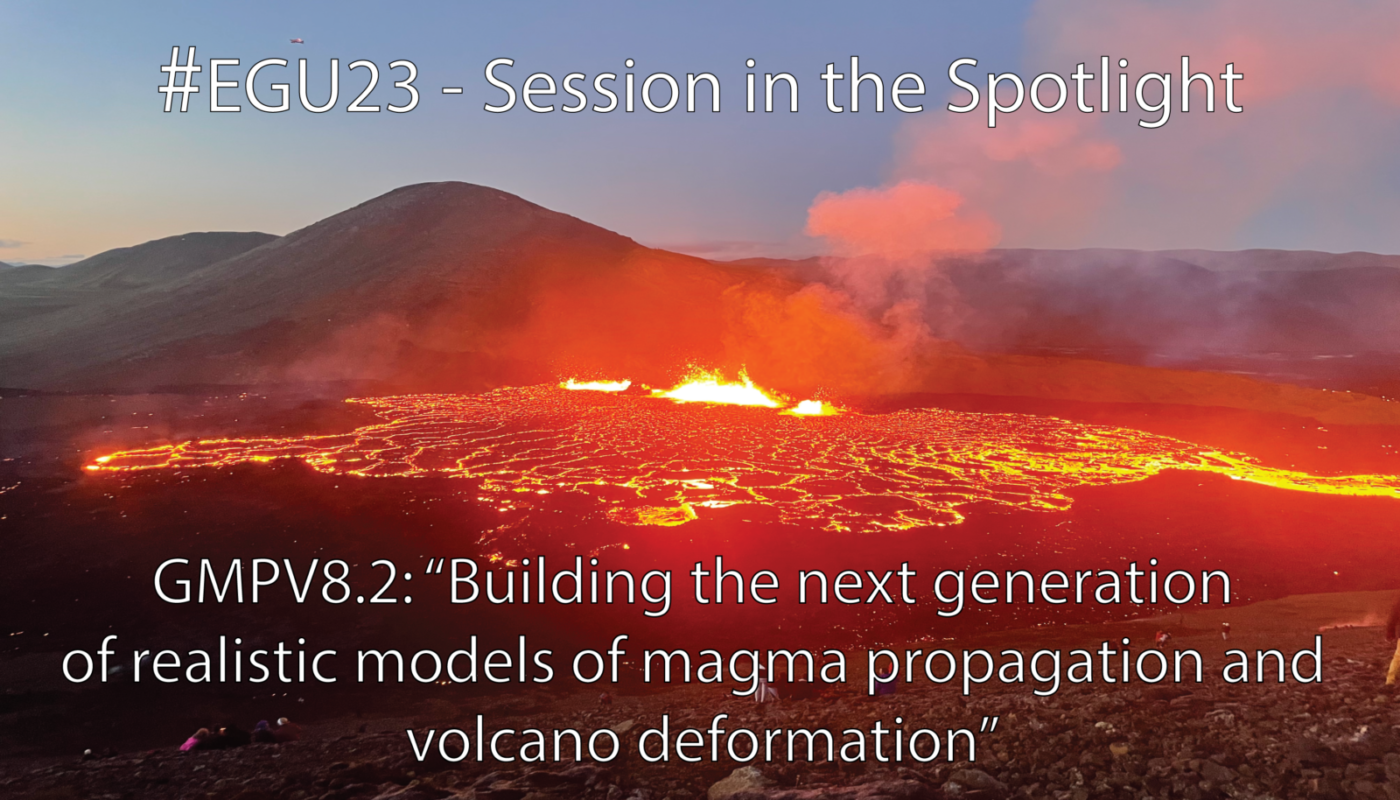 #EGU23 - Session in the Spotlight

GMPV8.2: “Building the next generation of realistic models of magma propagation and volcano deformation”